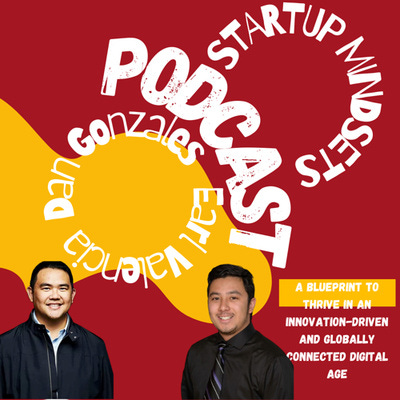 STARTUP MINDSETS

PODCAST

Dan Gonzales

Earl Valencia

A BLUEPRINT TO THRIVE IN AN INNOVATION-DRIVEN AND GLOBALLY CONNECTED DIGITAL AGE